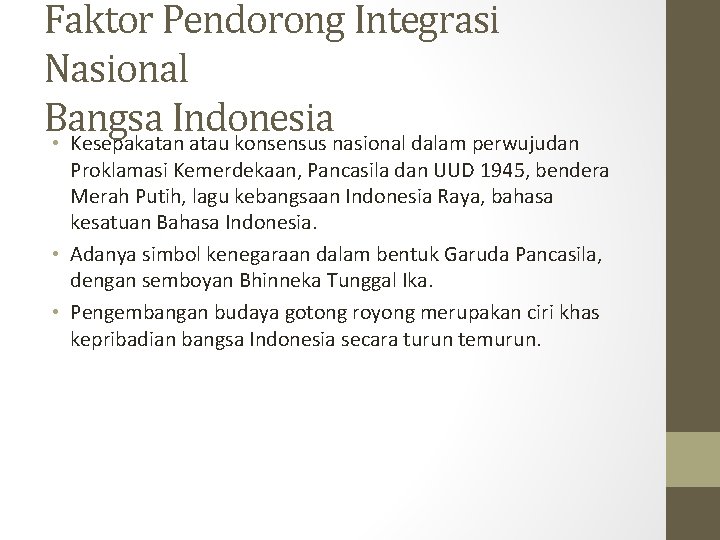 Faktor Pendorong Integrasi Nasional
Bangsa Indonesia

• Kesepakatan atau konsensus nasional dalam perwujudan Proklamasi Kemerdekaan, Pancasila dan UUD 1945, bendera Merah Putih, lagu kebangsaan Indonesia Raya, bahasa kesatuan Bahasa Indonesia.
• Adanya simbol kenegaraan dalam bentuk Garuda Pancasila, dengan semboyan Bhinneka Tunggal Ika.
• Pengembangan budaya gotong royong merupakan ciri khas kepribadian bangsa Indonesia secara turun temurun.